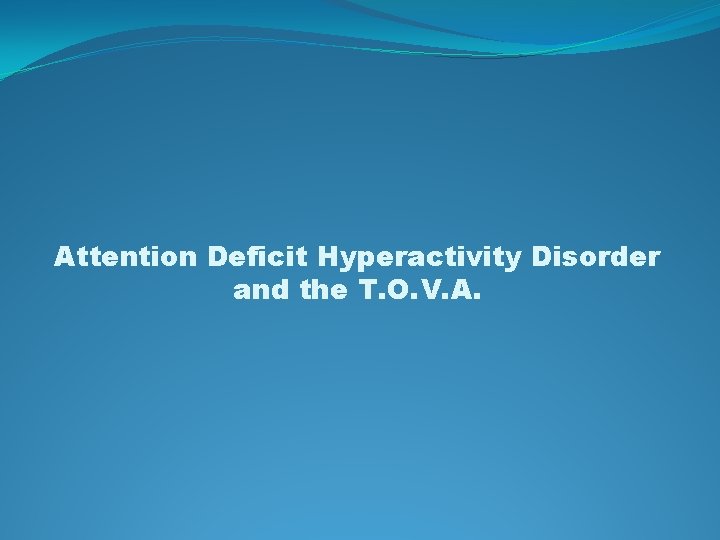 Attention Deficit Hyperactivity Disorder and the T.O.V.A.